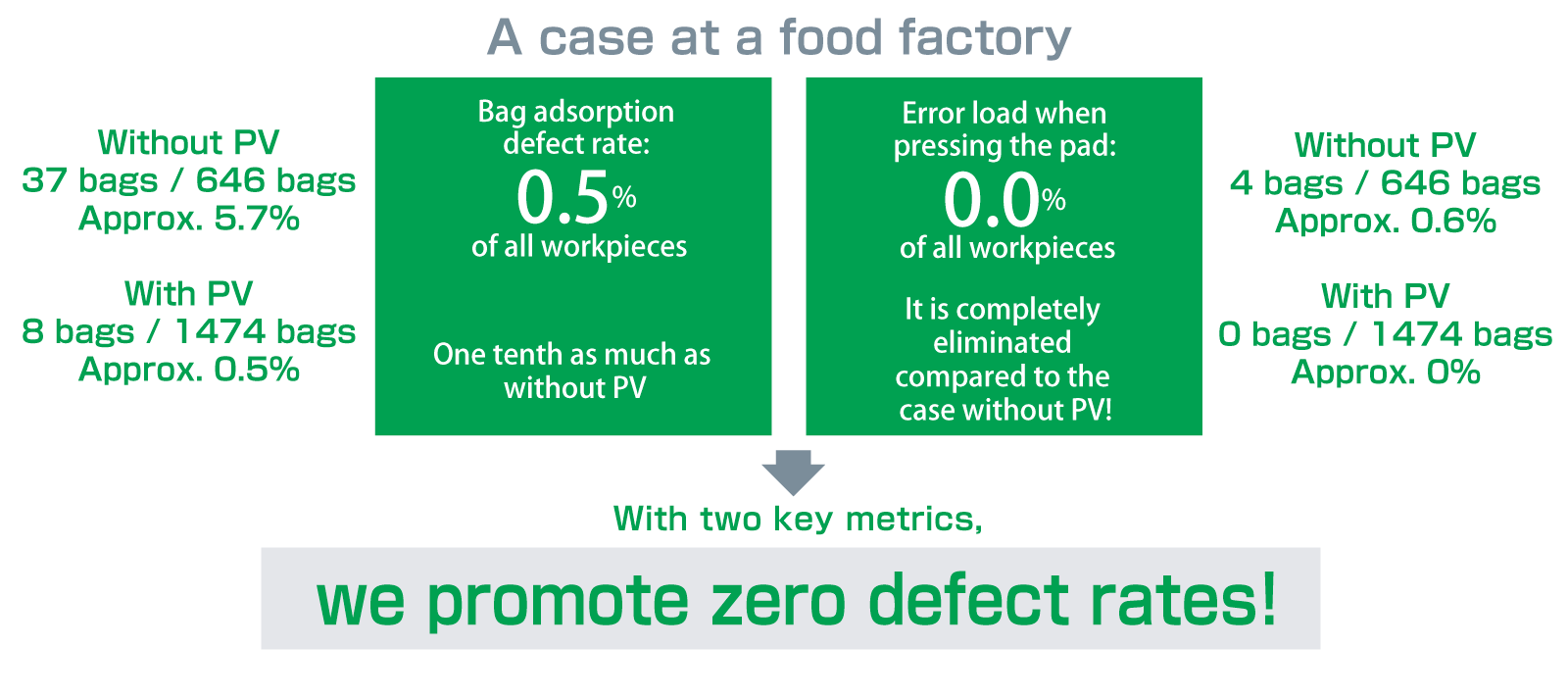 A case at a food factory

Without PV
37 bags / 646 bags
Approx. 5.7%

With PV
8 bags / 1474 bags
Approx. 0.5%

Bag adsorption defect rate:
0.5%
of all workpieces

One tenth as much as without PV

Error load when pressing the pad:
0.0%
of all workpieces

It is completely eliminated compared to the case without PV!

Without PV
4 bags / 646 bags
Approx. 0.6%

With PV
0 bags / 1474 bags
Approx. 0%

With two key metrics,

we promote zero defect rates!